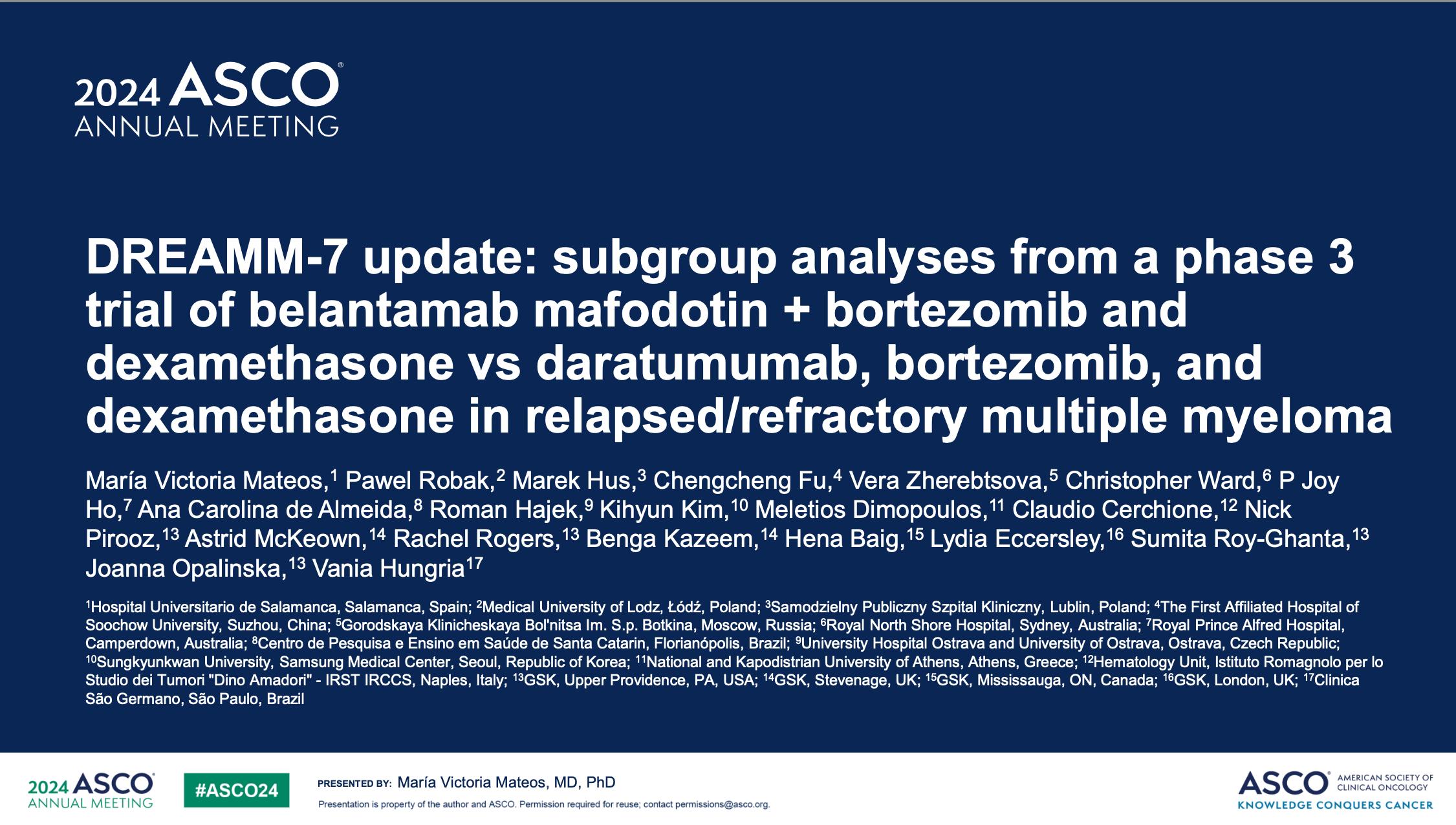 2024 ASCO® ANNUAL MEETING

DREAMM-7 update: subgroup analyses from a phase 3 trial of belantamab mafodotin + bortezomib and dexamethasone vs daratumumab, bortezomib, and dexamethasone in relapsed/refractory multiple myeloma

María Victoria Mateos,$^1$ Pawel Robak,$^2$ Marek Hus,$^3$ Chengcheng Fu,$^4$ Vera Zherebtsova,$^5$ Christopher Ward,$^6$ P Joy Ho,$^7$ Ana Carolina de Almeida,$^8$ Roman Hajek,$^9$ Kihyun Kim,$^{10}$ Meletios Dimopoulos,$^{11}$ Claudio Cerchione,$^{12}$ Nick Pirooz,$^{13}$ Astrid McKeown,$^{14}$ Rachel Rogers,$^{13}$ Benga Kazeem,$^{14}$ Hena Baig,$^{15}$ Lydia Eccersley,$^{16}$ Sumita Roy-Ghanta,$^{13}$ Joanna Opalinska,$^{13}$ Vania Hungria$^{17}$

$^1$Hospital Universitario de Salamanca, Salamanca, Spain; $^2$Medical University of Lodz, Łódź, Poland; $^3$Samodzielny Publiczny Szpital Kliniczny, Lublin, Poland; $^4$The First Affiliated Hospital of Soochow University, Suzhou, China; $^5$Gorodskaya Klinicheskaya Bol'nitsa Im. S.p. Botkina, Moscow, Russia; $^6$Royal North Shore Hospital, Sydney, Australia; $^7$Royal Prince Alfred Hospital, Camperdown, Australia; $^8$Centro de Pesquisa e Ensino em Saúde de Santa Catarin, Florianópolis, Brazil; $^9$University Hospital Ostrava and University of Ostrava, Ostrava, Czech Republic; $^{10}$Sungkyunkwan University, Samsung Medical Center, Seoul, Republic of Korea; $^{11}$National and Kapodistrian University of Athens, Athens, Greece; $^{12}$Hematology Unit, Istituto Romagnolo per lo Studio dei Tumori "Dino Amadori" - IRST IRCCS, Naples, Italy; $^{13}$GSK, Upper Providence, PA, USA; $^{14}$GSK, Stevenage, UK; $^{15}$GSK, Mississauga, ON, Canada; $^{16}$GSK, London, UK; $^{17}$Clinica São Germano, São Paulo, Brazil

2024 ASCO® ANNUAL MEETING

#ASCO24

PRESENTED BY: María Victoria Mateos, MD, PhD

Presentation is property of the author and ASCO. Permission required for reuse; contact permissions@asco.org.

ASCO® AMERICAN SOCIETY OF CLINICAL ONCOLOGY
KNOWLEDGE CONQUERS CANCER